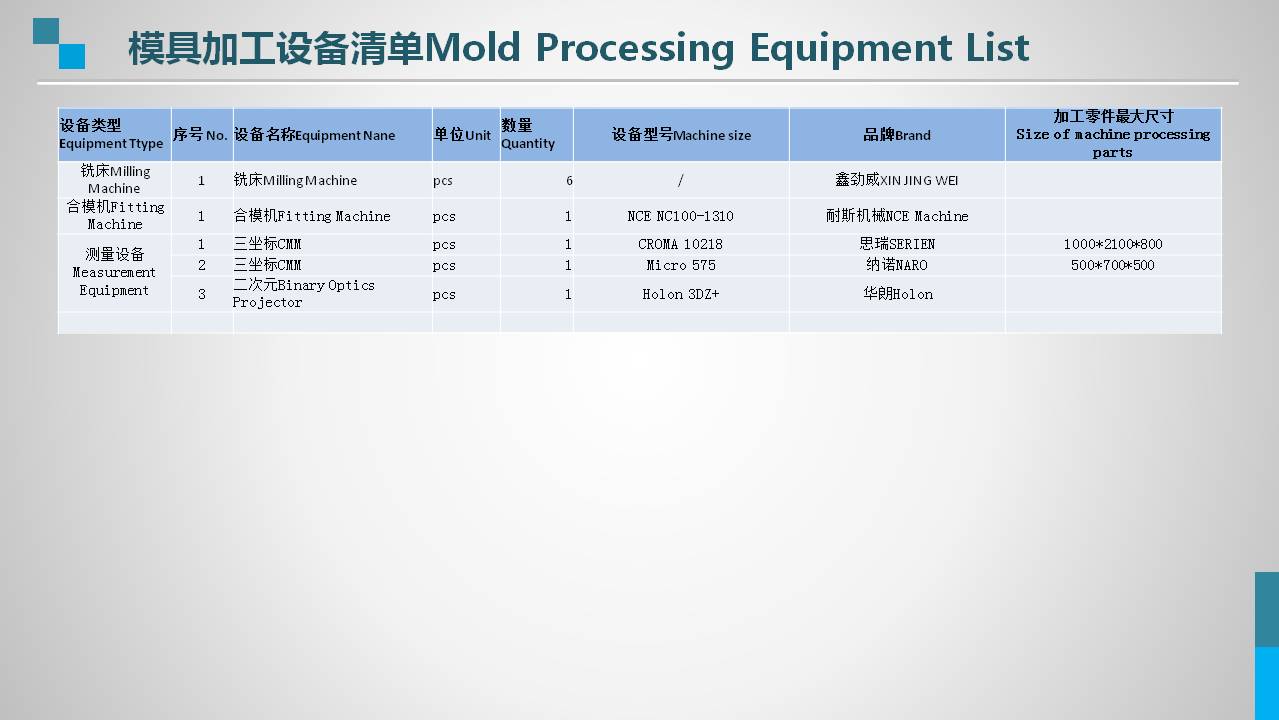 模具加工设备清单Mold Processing Equipment List

| 设备类型 Equipment Ttype | 序号 No. | 设备名称Equipment Nane | 单位Unit | 数量 Quantity | 设备型号Machine size | 品牌Brand | 加工零件最大尺寸 Size of machine processing parts |
|---|---|---|---|---|---|---|---|
| 铣床Milling Machine | 1 | 铣床Milling Machine | pcs | 6 | / | 鑫劲威XIN JING WEI | |
| 合模机Fitting Machine | 1 | 合模机Fitting Machine | pcs | 1 | NCE NC100-1310 | 耐斯机械NCE Machine | |
| 测量设备 Measurement Equipment | 1 | 三坐标CMM | pcs | 1 | CROMA 10218 | 思瑞SERIEN | 1000*2100*800 |
| | 2 | 三坐标CMM | pcs | 1 | Micro 575 | 纳诺NARO | 500*700*500 |
| | 3 | 二次元Binary Optics Projector | pcs | 1 | Holon 3DZ+ | 华朗Holon | |
| | | | | | | | |